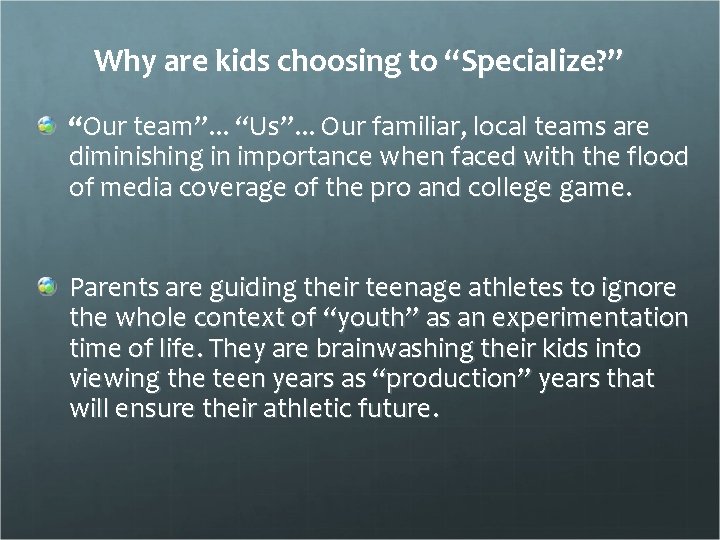 Why are kids choosing to “Specialize?”

“Our team”… “Us”… Our familiar, local teams are diminishing in importance when faced with the flood of media coverage of the pro and college game.

Parents are guiding their teenage athletes to ignore the whole context of “youth” as an experimentation time of life. They are brainwashing their kids into viewing the teen years as “production” years that will ensure their athletic future.